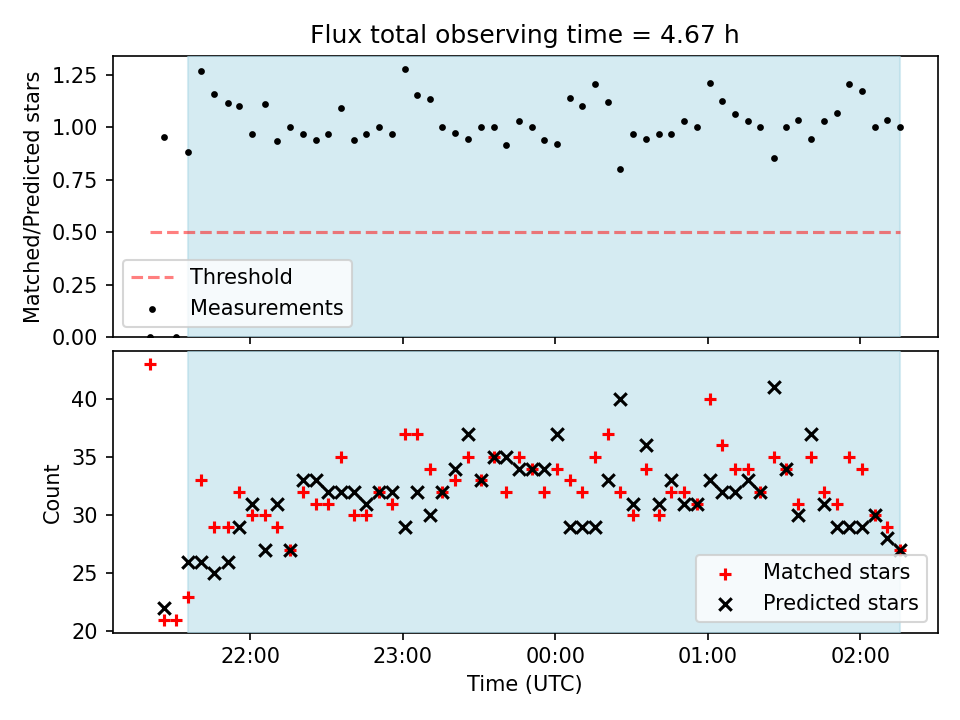 Flux total observing time = 4.67 h

Matched/Predicted stars

1.25
1.00
0.75
0.50
0.25
0.00

Threshold
Measurements

Count

40
35
30
25
20

Matched stars
Predicted stars

22:00
23:00
00:00
01:00
02:00

Time (UTC)